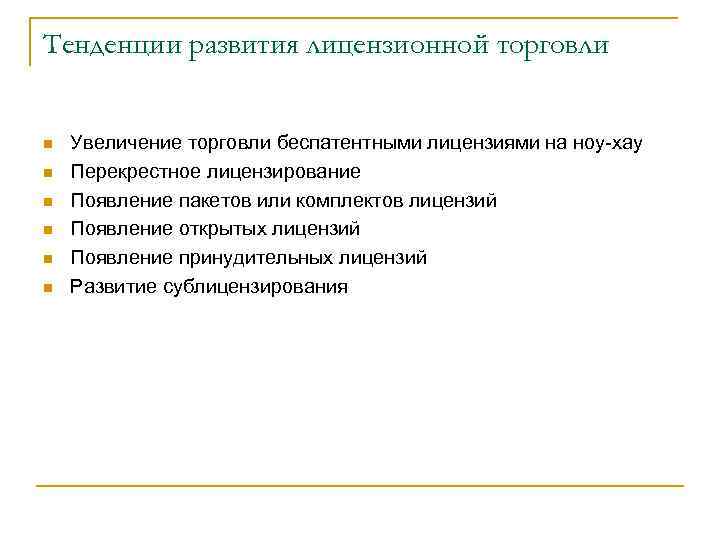 Тенденции развития лицензионной торговли

- Увеличение торговли беспатентными лицензиями на ноу-хау
- Перекрестное лицензирование
- Появление пакетов или комплектов лицензий
- Появление открытых лицензий
- Появление принудительных лицензий
- Развитие сублицензирования